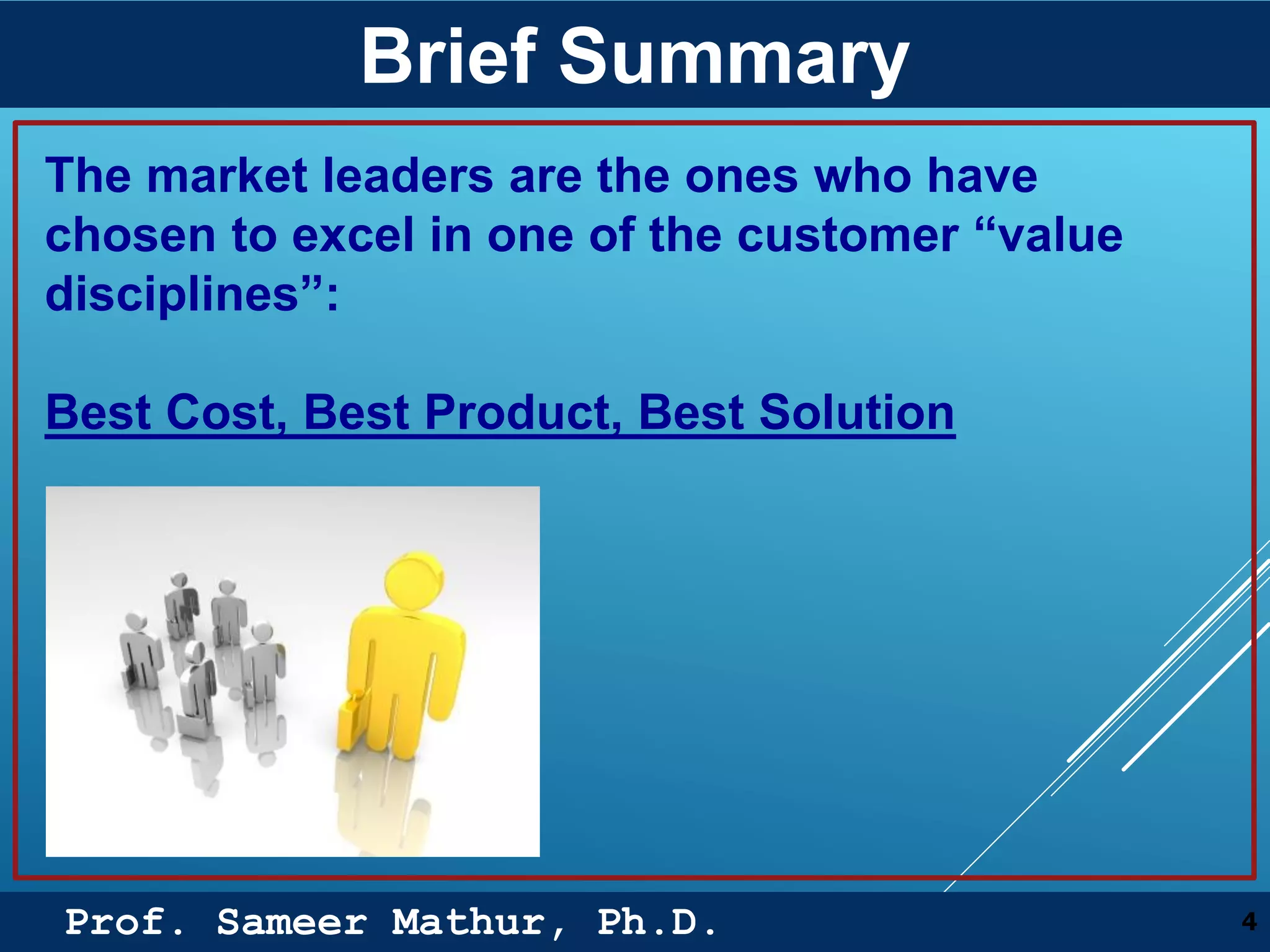 Brief Summary

The market leaders are the ones who have chosen to excel in one of the customer “value disciplines”:

Best Cost, Best Product, Best Solution

Prof. Sameer Mathur, Ph.D.

4